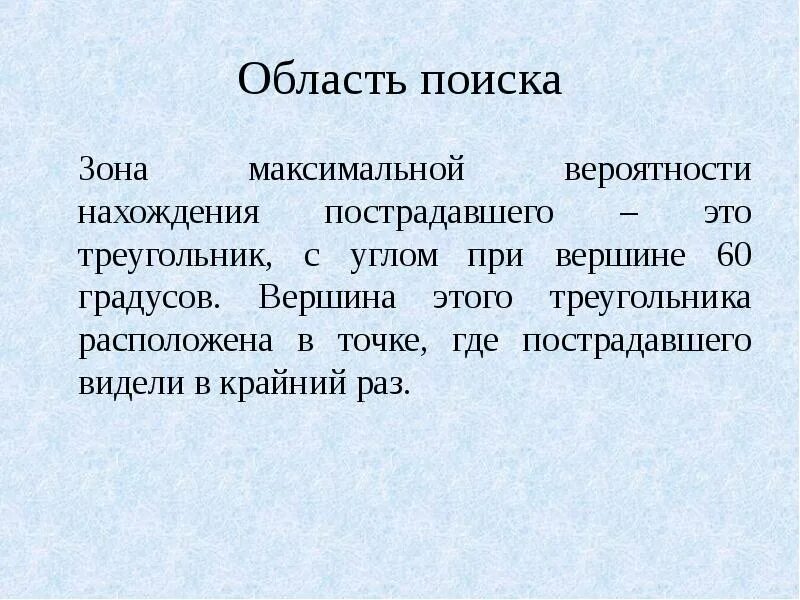 Область поиска

Зона максимальной вероятности нахождения пострадавшего – это треугольник, с углом при вершине 60 градусов. Вершина этого треугольника расположена в точке, где пострадавшего видели в крайний раз.